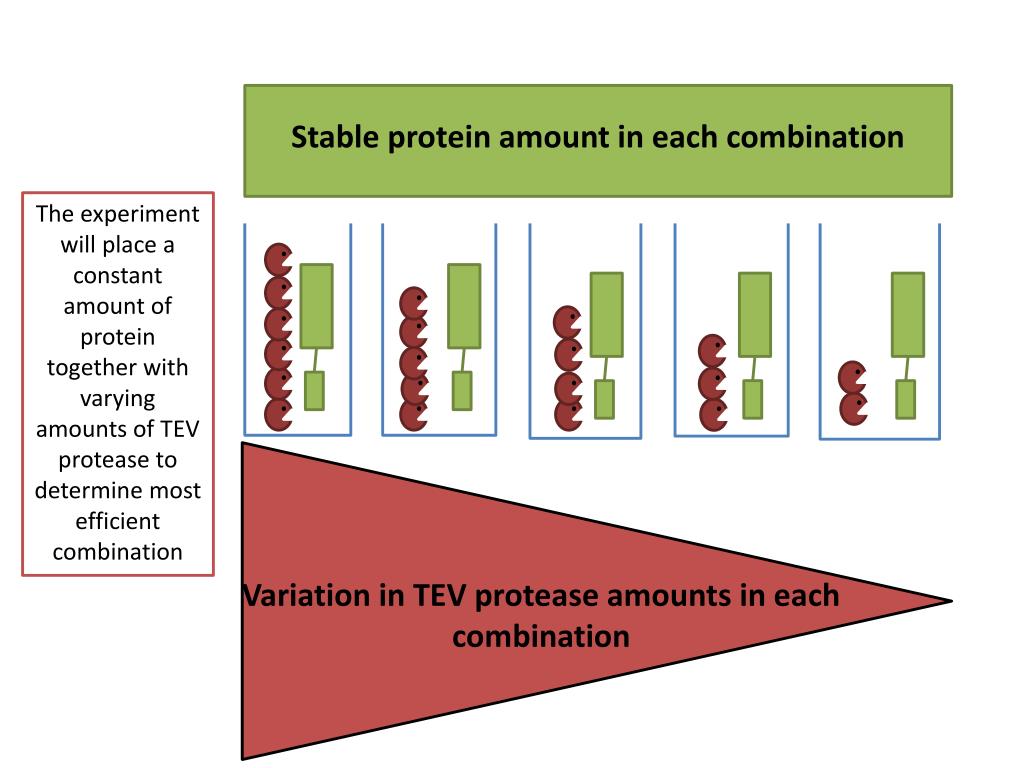 Stable protein amount in each combination

The experiment will place a constant amount of protein together with varying amounts of TEV protease to determine most efficient combination

Variation in TEV protease amounts in each combination